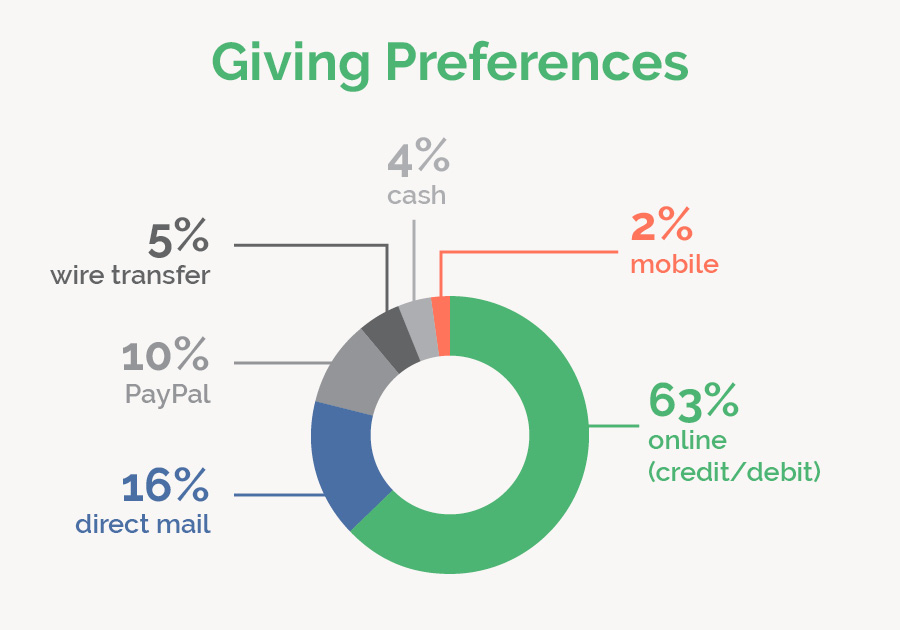 Giving Preferences

4%
cash

5%
wire transfer

2%
mobile

10%
PayPal

63%
online
(credit/debit)

16%
direct mail